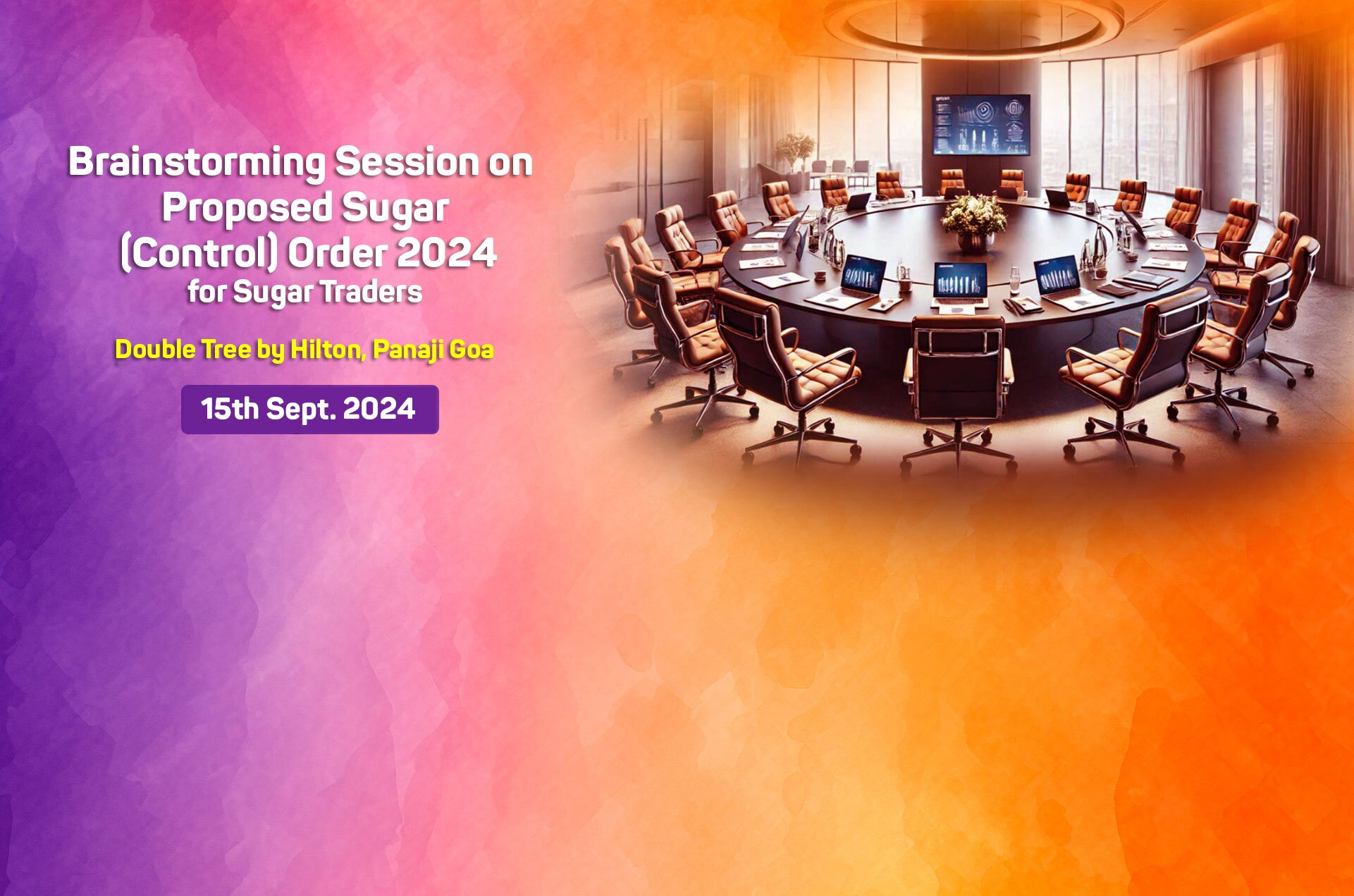 Brainstorming Session on Proposed Sugar (Control) Order 2024 for Sugar Traders

Double Tree by Hilton, Panaji Goa

15th Sept. 2024